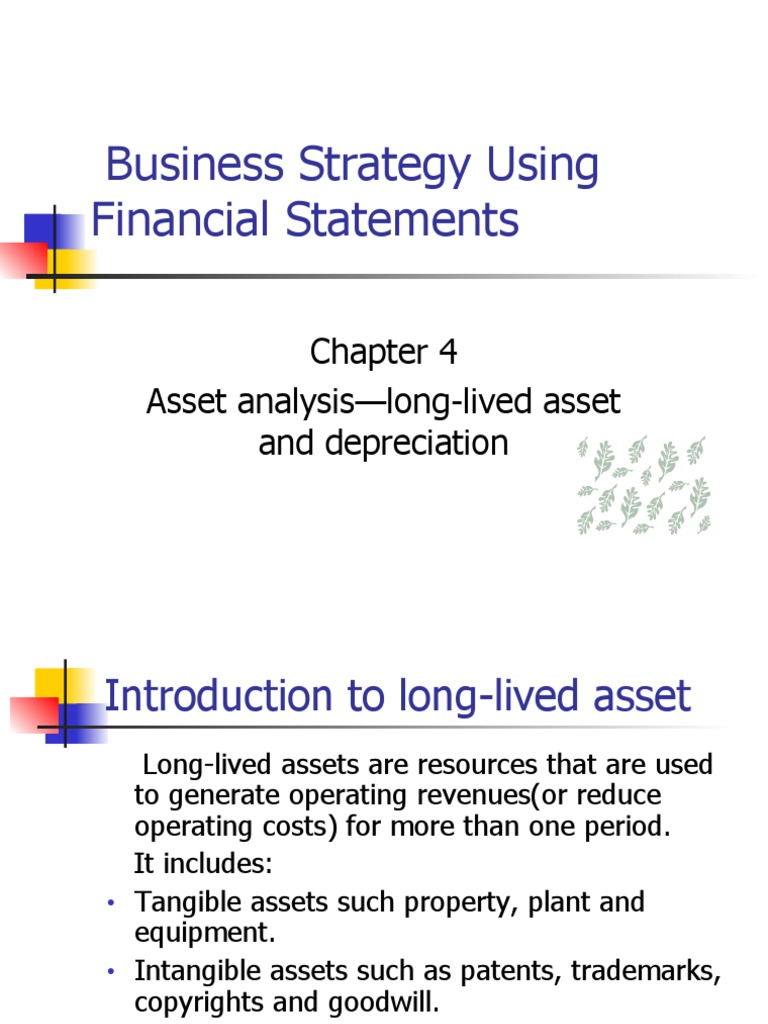 Business Strategy Using Financial Statements

Chapter 4

Asset analysis—long-lived asset and depreciation

Introduction to long-lived asset

Long-lived assets are resources that are used to generate operating revenues(or reduce operating costs) for more than one period.

It includes:

• Tangible assets such property, plant and equipment.
• Intangible assets such as patents, trademarks, copyrights and goodwill.